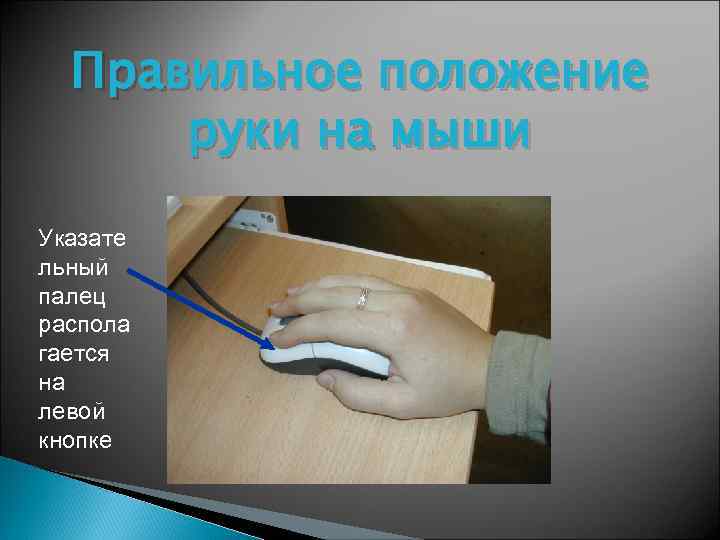 Правильное положение руки на мыши

Указательный палец располагается на левой кнопке